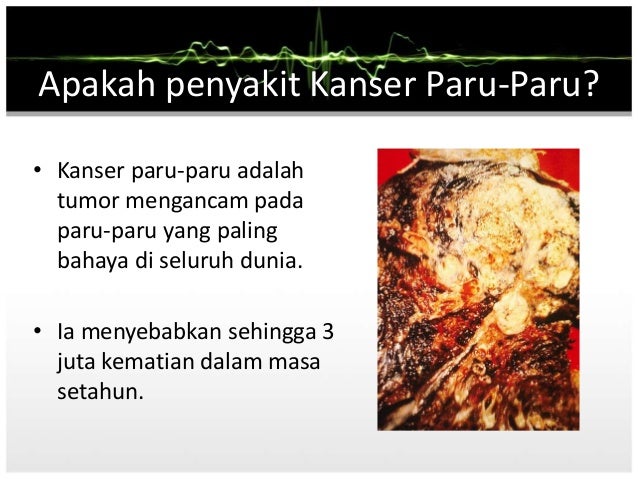 Apakah penyakit Kanser Paru-Paru?

• Kanser paru-paru adalah tumor mengancam pada paru-paru yang paling bahaya di seluruh dunia.

• Ia menyebabkan sehingga 3 juta kematian dalam masa setahun.